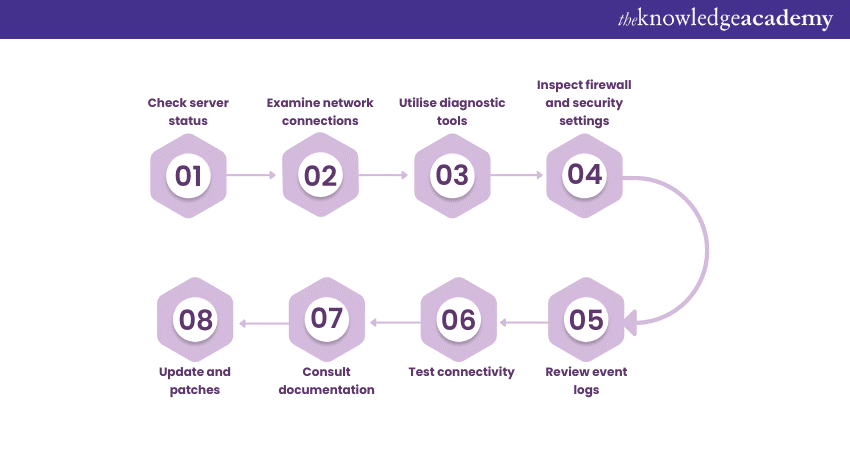 theknowledgeacademy

Check server status
01

Examine network connections
02

Utilise diagnostic tools
03

Inspect firewall and security settings
04

05
Review event logs

06
Test connectivity

07
Consult documentation

08
Update and patches